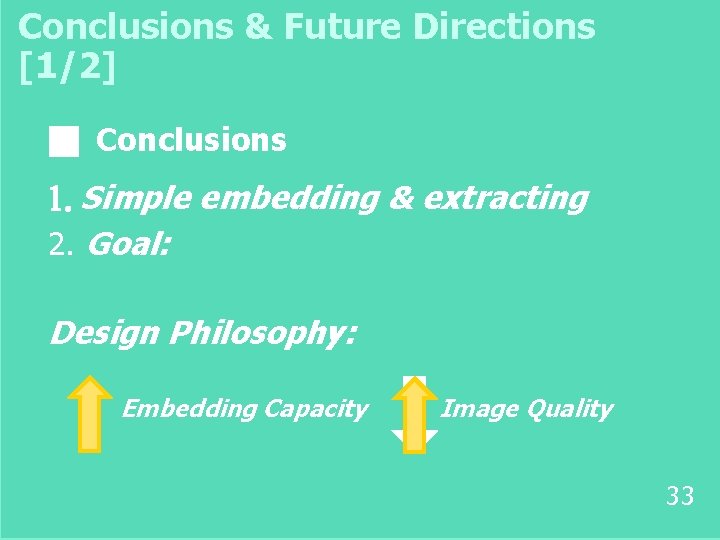 Conclusions & Future Directions [1/2]

Conclusions

1. Simple embedding & extracting
2. Goal:

Design Philosophy:

Embedding Capacity Image Quality

33